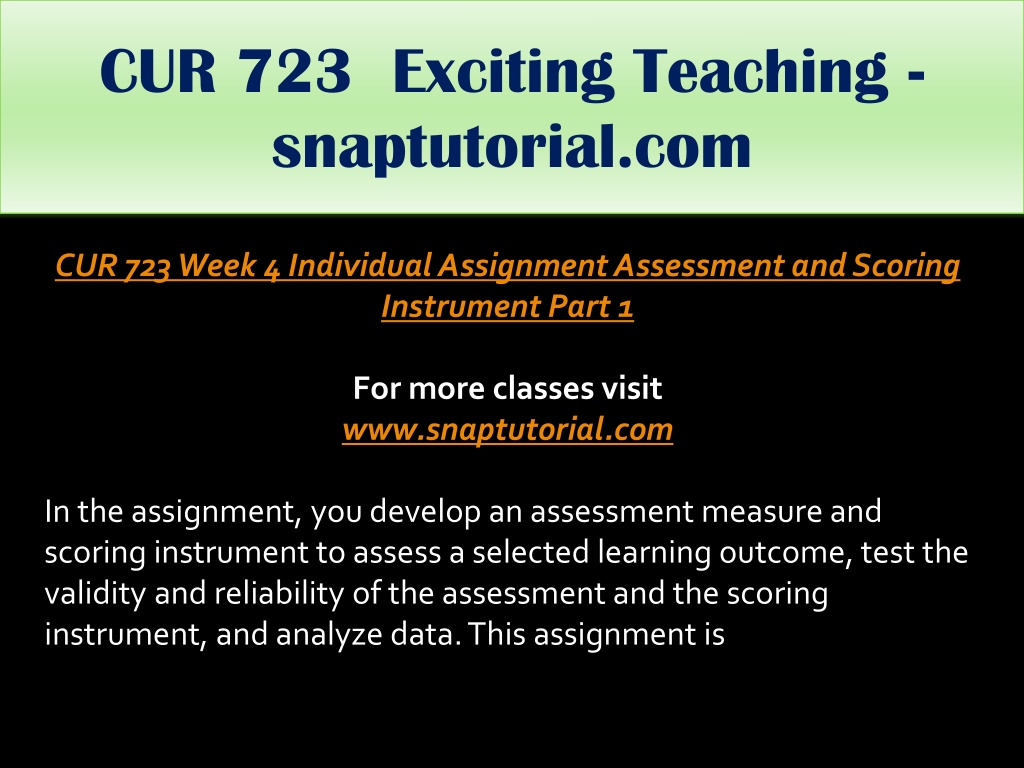 CUR 723 Exciting Teaching - snaptutorial.com

CUR 723 Week 4 Individual Assignment Assessment and Scoring Instrument Part 1

For more classes visit
www.snaptutorial.com

In the assignment, you develop an assessment measure and scoring instrument to assess a selected learning outcome, test the validity and reliability of the assessment and the scoring instrument, and analyze data. This assignment is